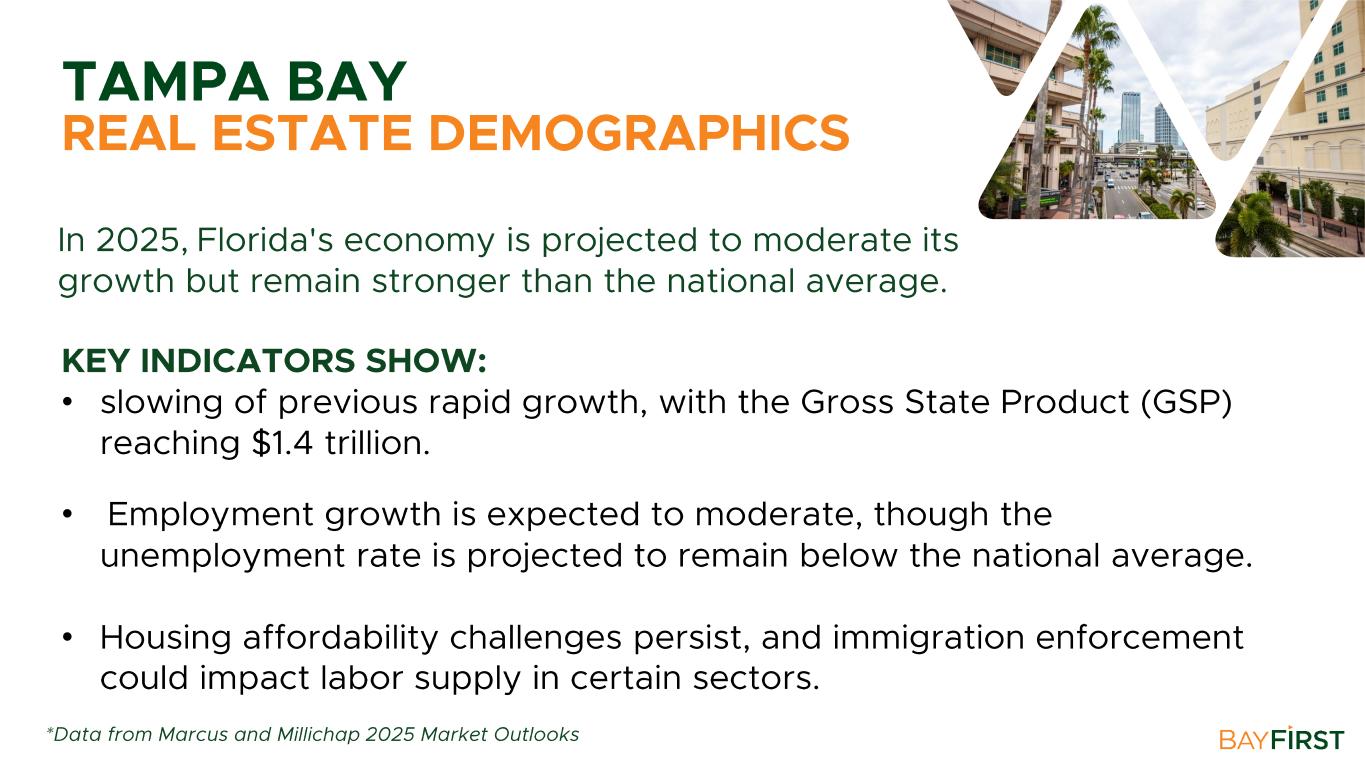 TAMPA BAY
REAL ESTATE DEMOGRAPHICS

In 2025, Florida's economy is projected to moderate its growth but remain stronger than the national average.

KEY INDICATORS SHOW:
• slowing of previous rapid growth, with the Gross State Product (GSP) reaching $1.4 trillion.

• Employment growth is expected to moderate, though the unemployment rate is projected to remain below the national average.

• Housing affordability challenges persist, and immigration enforcement could impact labor supply in certain sectors.

*Data from Marcus and Millichap 2025 Market Outlooks

BAYFIRST